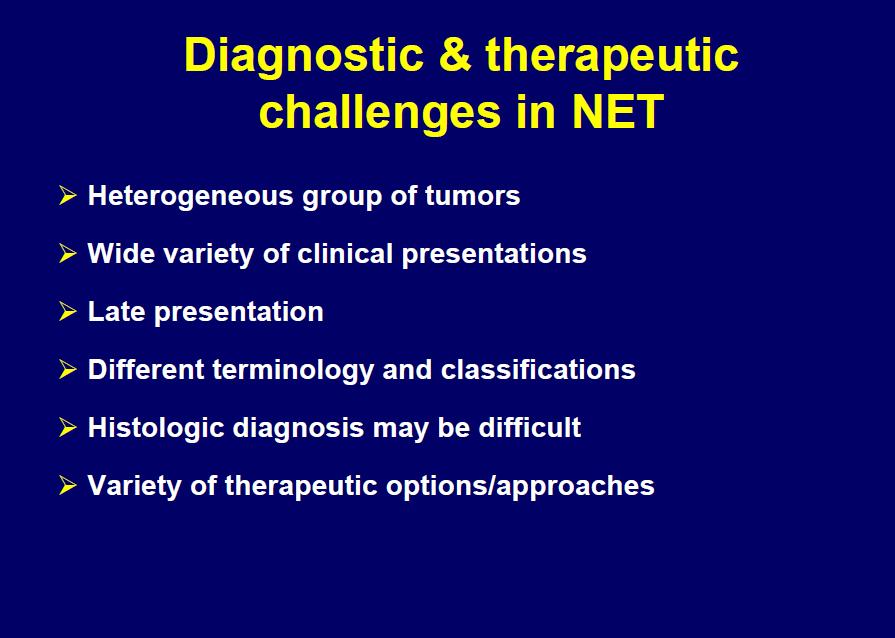 Diagnostic & therapeutic challenges in NET

➢ Heterogeneous group of tumors

➢ Wide variety of clinical presentations

➢ Late presentation

➢ Different terminology and classifications

➢ Histologic diagnosis may be difficult

➢ Variety of therapeutic options/approaches